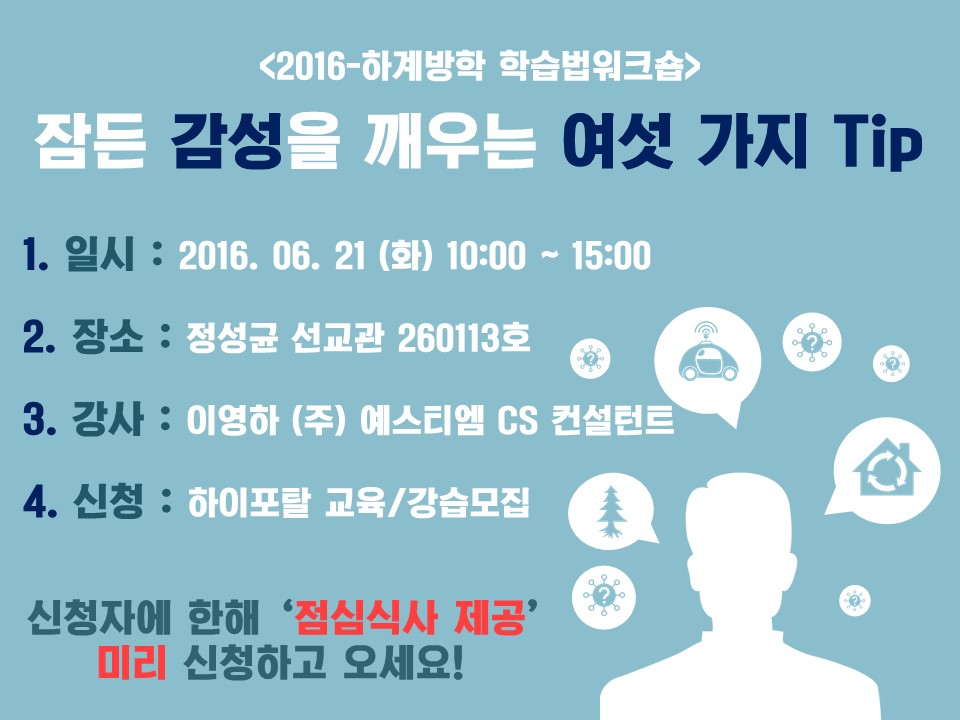 <2016-하계방학 학습법워크숍>

잠든 감성을 깨우는 여섯 가지 Tip

1. 일시 : 2016. 06. 21 (화) 10:00 ~ 15:00

2. 장소 : 정성균 선교관 260113호

3. 강사 : 이영하 (주) 에스티엠 CS 컨설턴트

4. 신청 : 하이포탈 교육/강습모집

신청자에 한해 '점심식사 제공'
미리 신청하고 오세요!